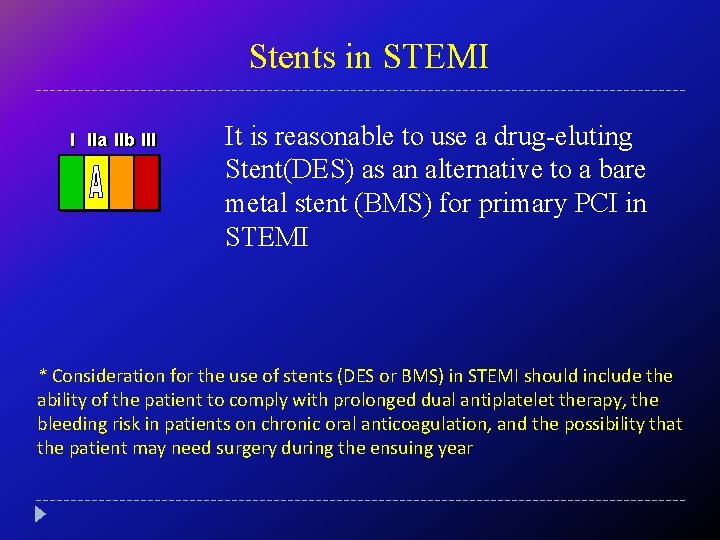 Stents in STEMI

I IIa IIb III

A

It is reasonable to use a drug-eluting Stent(DES) as an alternative to a bare metal stent (BMS) for primary PCI in STEMI

* Consideration for the use of stents (DES or BMS) in STEMI should include the ability of the patient to comply with prolonged dual antiplatelet therapy, the bleeding risk in patients on chronic oral anticoagulation, and the possibility that the patient may need surgery during the ensuing year